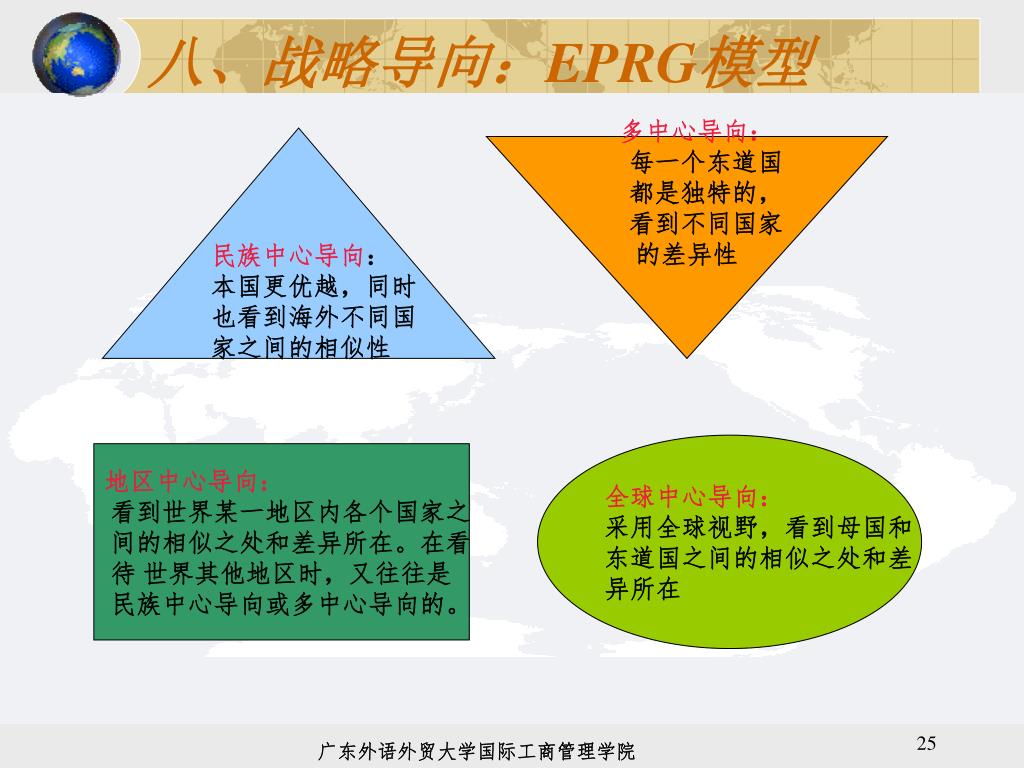 八、战略导向：EPRG模型

民族中心导向：
本国更优越，同时也看到海外不同国家之间的相似性

多中心导向：
每一个东道国都是独特的，看到不同国家的差异性

地区中心导向：
看到世界某一地区内各个国家之间的相似之处和差异所在。在看待 世界其他地区时，又往往是民族中心导向或多中心导向的。

全球中心导向：
采用全球视野，看到母国和东道国之间的相似之处和差异所在

广东外语外贸大学国际工商管理学院

25